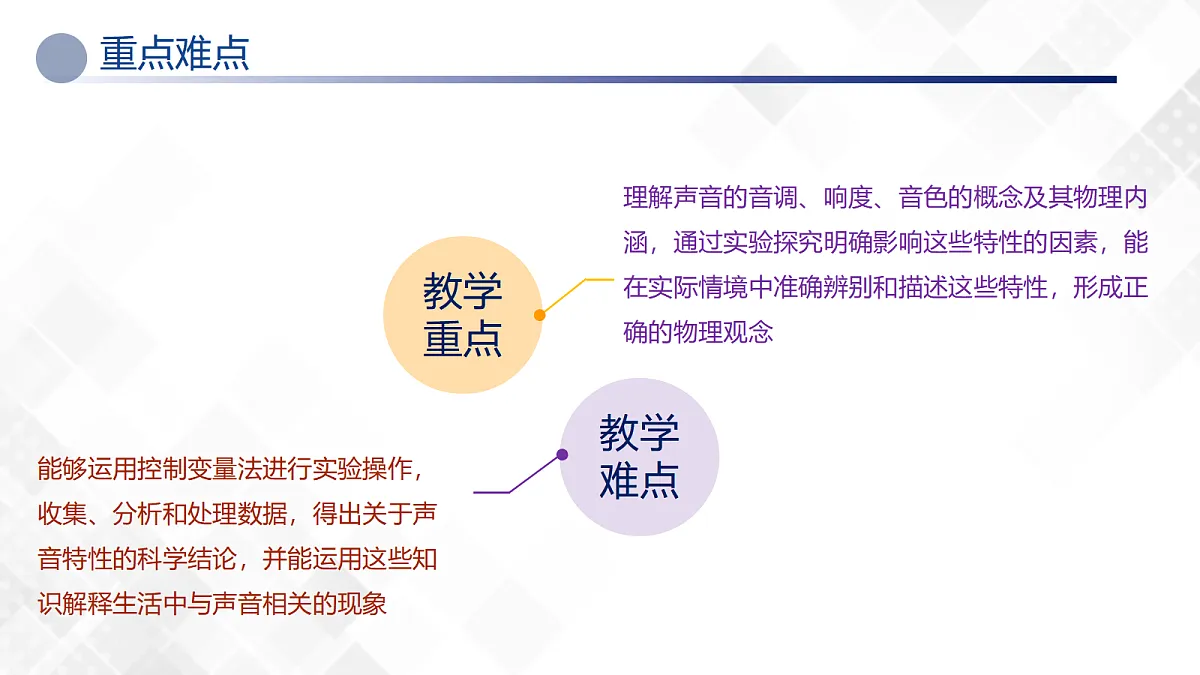 重点难点

教学重点

理解声音的音调、响度、音色的概念及其物理内涵，通过实验探究明确影响这些特性的因素，能在实际情境中准确辨别和描述这些特性，形成正确的物理观念

教学难点

能够运用控制变量法进行实验操作，收集、分析和处理数据，得出关于声音特性的科学结论，并能运用这些知识解释生活中与声音相关的现象